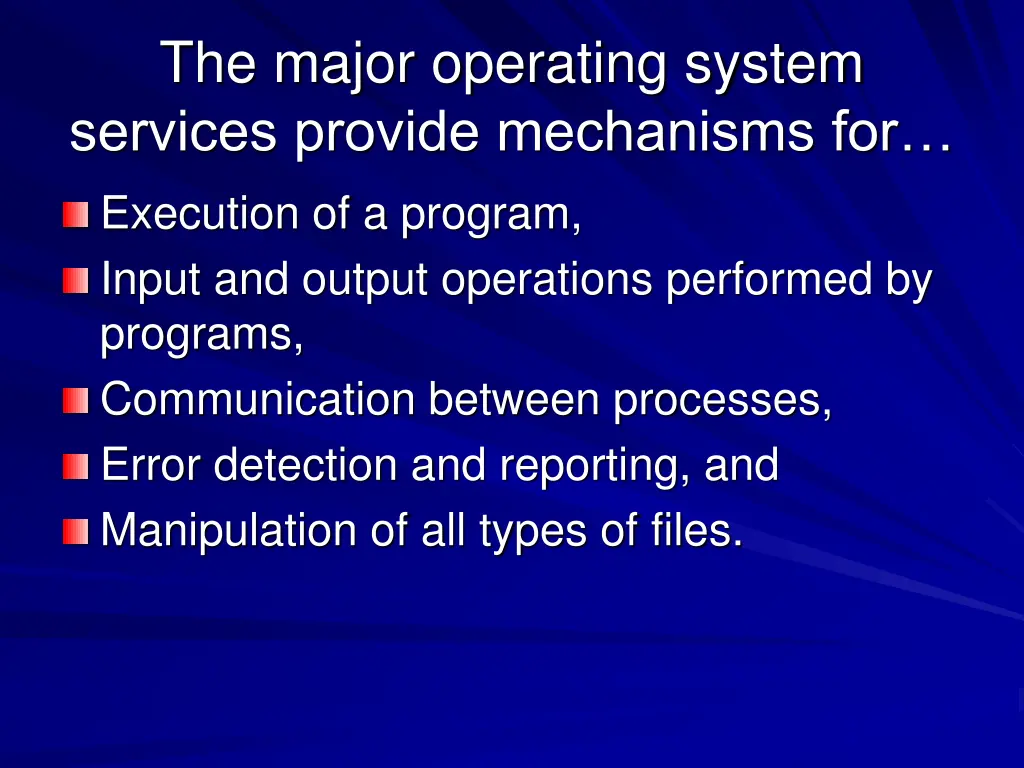 The major operating system services provide mechanisms for…

Execution of a program,

Input and output operations performed by programs,

Communication between processes,

Error detection and reporting, and

Manipulation of all types of files.